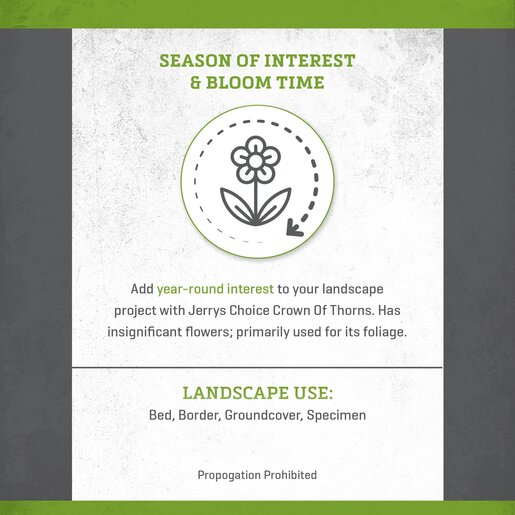 SEASON OF INTEREST & BLOOM TIME

Add year-round interest to your landscape project with Jerrys Choice Crown Of Thorns. Has insignificant flowers; primarily used for its foliage.

LANDSCAPE USE:
Bed, Border, Groundcover, Specimen

Propogation Prohibited